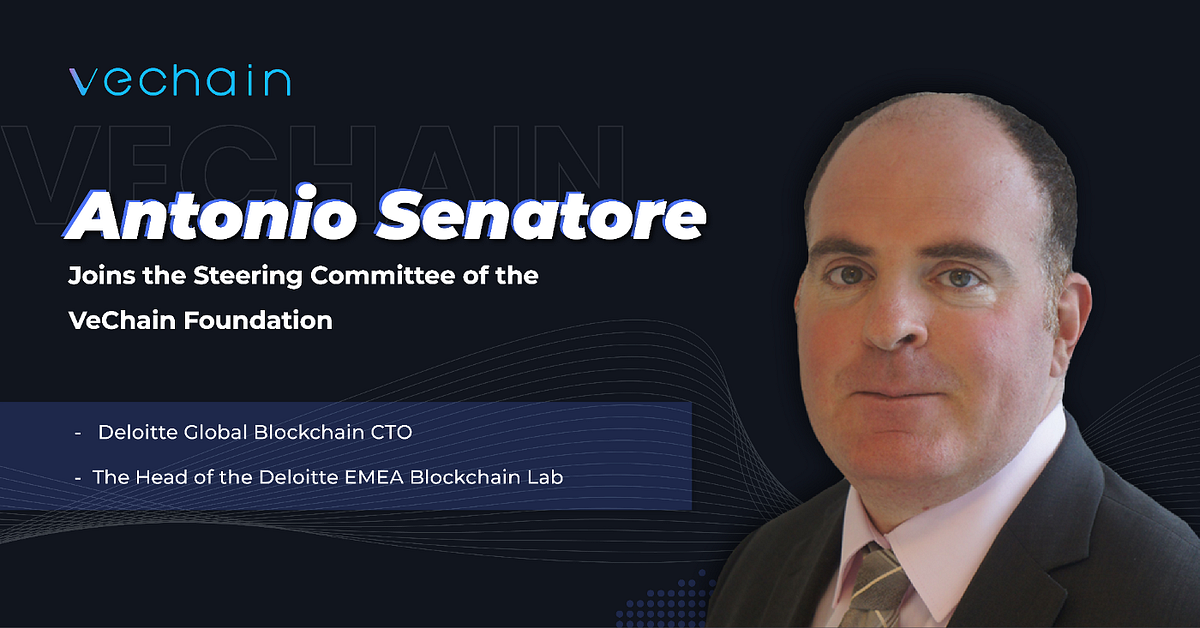 vechain

VECHAIN

Antonio Senatore

Joins the Steering Committee of the VeChain Foundation

- Deloitte Global Blockchain CTO

- The Head of the Deloitte EMEA Blockchain Lab